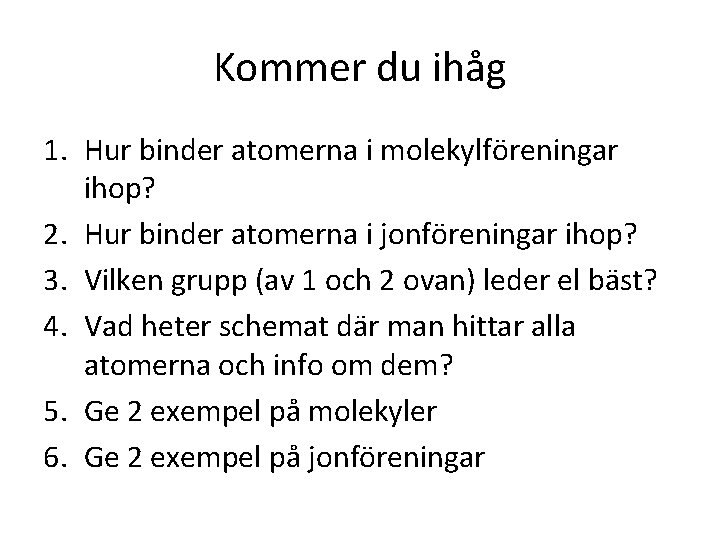 Kommer du ihåg

1. Hur binder atomerna i molekylföreningar ihop?
2. Hur binder atomerna i jonföreningar ihop?
3. Vilken grupp (av 1 och 2 ovan) leder el bäst?
4. Vad heter schemat där man hittar alla atomerna och info om dem?
5. Ge 2 exempel på molekyler
6. Ge 2 exempel på jonföreningar